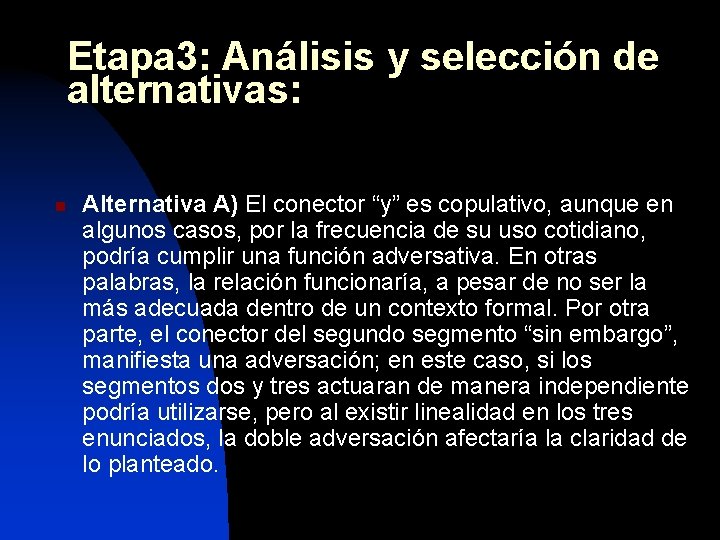 Etapa3: Análisis y selección de alternativas:

• Alternativa A) El conector "y" es copulativo, aunque en algunos casos, por la frecuencia de su uso cotidiano, podría cumplir una función adversativa. En otras palabras, la relación funcionaría, a pesar de no ser la más adecuada dentro de un contexto formal. Por otra parte, el conector del segundo segmento "sin embargo", manifiesta una adversación; en este caso, si los segmentos dos y tres actuaran de manera independiente podría utilizarse, pero al existir linealidad en los tres enunciados, la doble adversación afectaría la claridad de lo planteado.